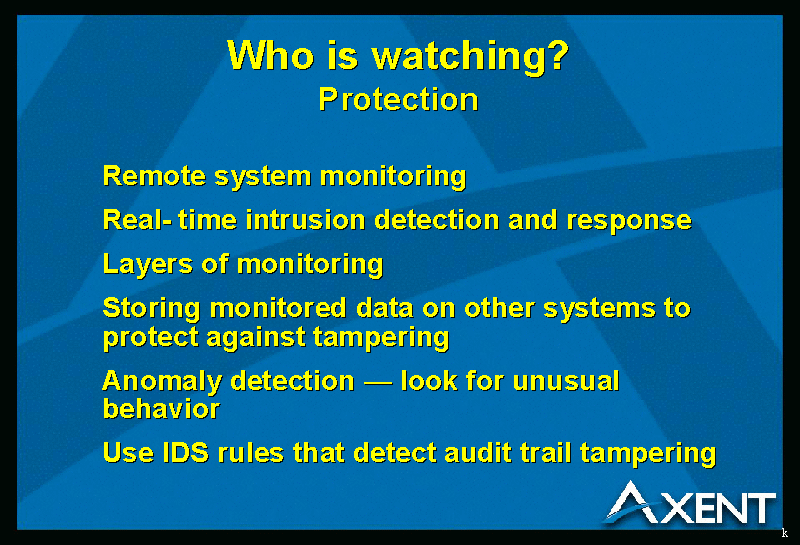 Who is watching?
Protection

Remote system monitoring

Real- time intrusion detection and response

Layers of monitoring

Storing monitored data on other systems to protect against tampering

Anomaly detection — look for unusual behavior

Use IDS rules that detect audit trail tampering

AXENT

k